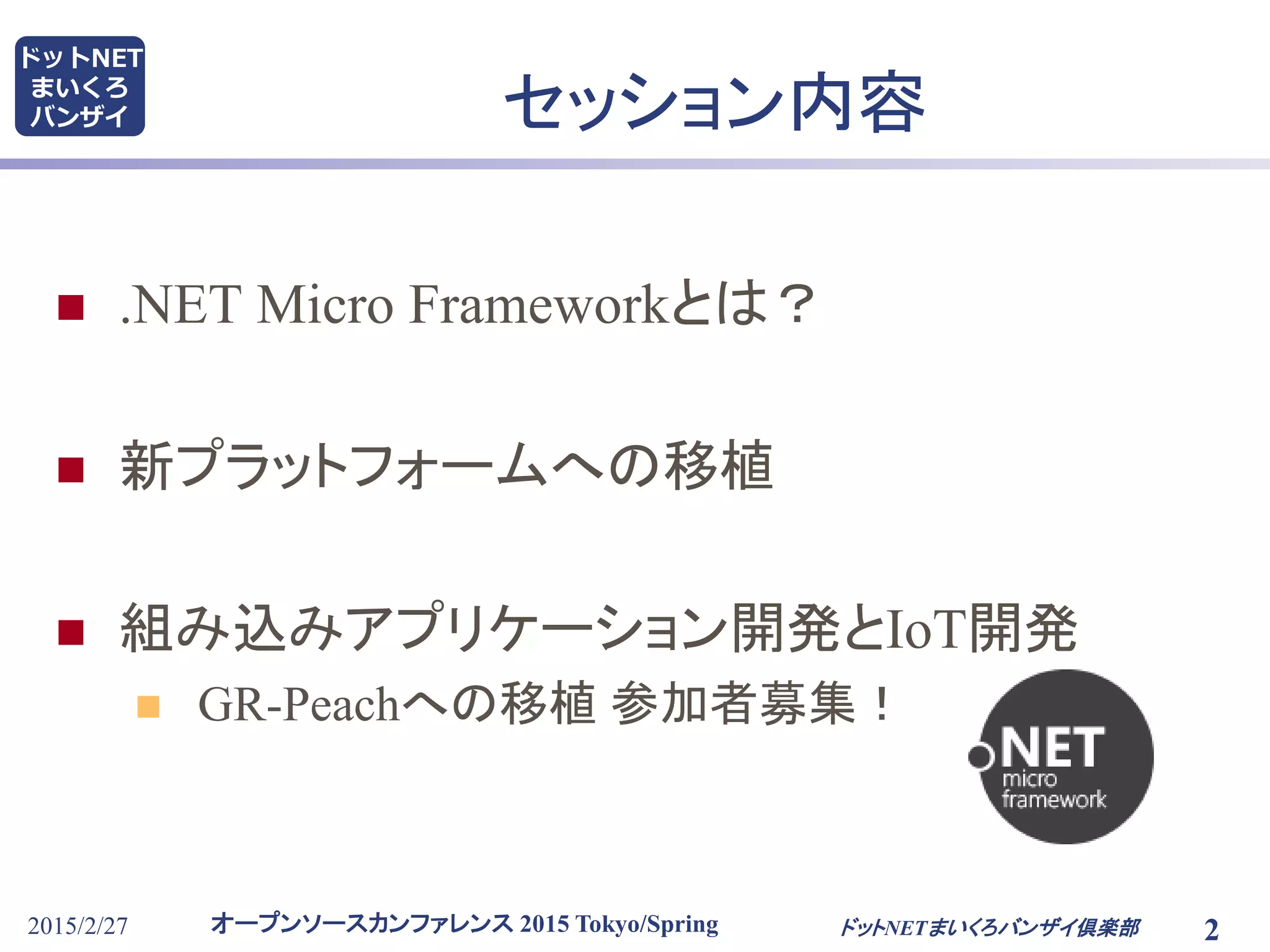 ドットNET
まいくろ
バンザイ

セッション内容

.NET Micro Frameworkとは？

新プラットフォームへの移植

組み込みアプリケーション開発とIoT開発

GR-Peachへの移植 参加者募集！

.NET
micro
framework

2015/2/27

オープンソースカンファレンス 2015 Tokyo/Spring

ドットNETまいくろバンザイ倶楽部

2